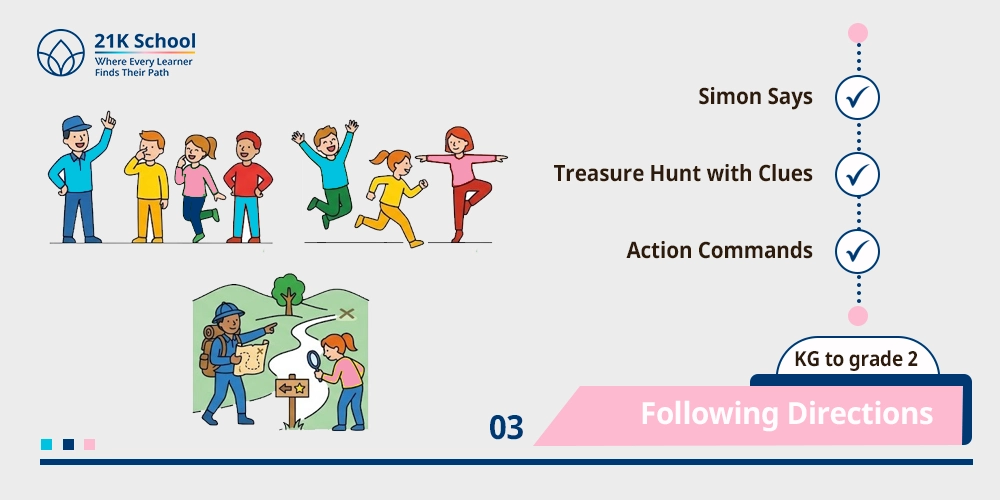 21K School
Where Every Learner
Finds Their Path

Simon Says ✓

Treasure Hunt with Clues ✓

Action Commands ✓

KG to grade 2

03

Following Directions